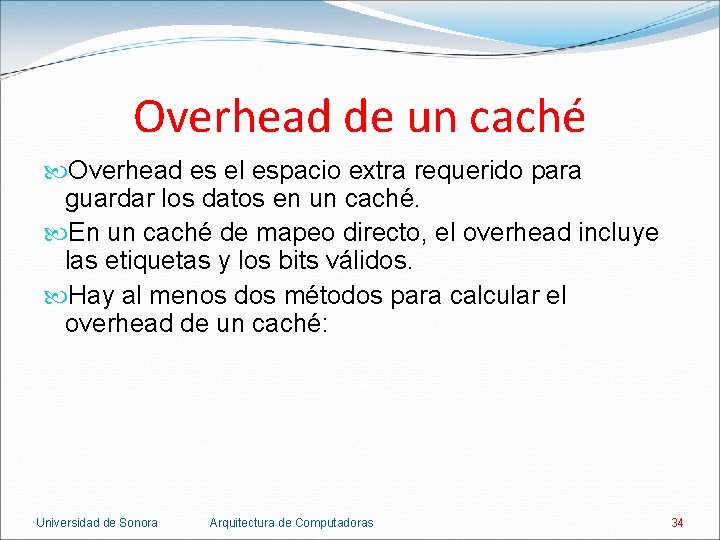 Overhead de un caché

Overhead es el espacio extra requerido para guardar los datos en un caché.

En un caché de mapeo directo, el overhead incluye las etiquetas y los bits válidos.

Hay al menos dos métodos para calcular el overhead de un caché:

Universidad de Sonora Arquitectura de Computadoras 34